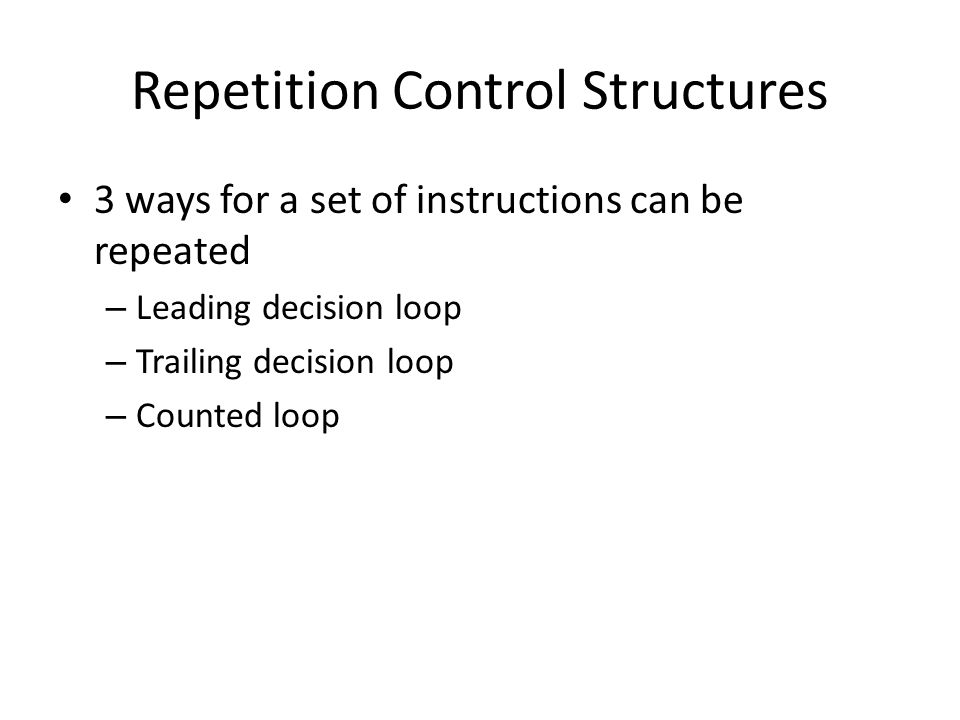 Repetition Control Structures

• 3 ways for a set of instructions can be repeated
– Leading decision loop
– Trailing decision loop
– Counted loop